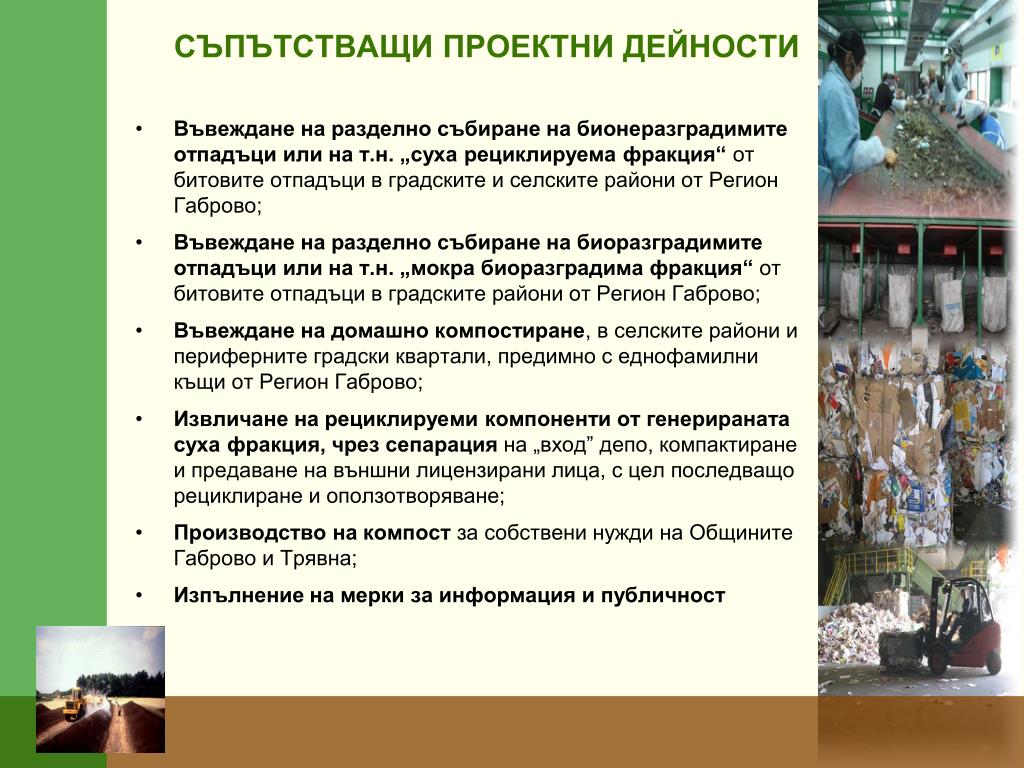 СЪПЪТСТВАЩИ ПРОЕКТНИ ДЕЙНОСТИ

• Въвеждане на разделно събиране на бионеразградимите отпадъци или на т.н. „суха рециклируема фракция“ от битовите отпадъци в градските и селските райони от Регион Габрово;

• Въвеждане на разделно събиране на биоразградимите отпадъци или на т.н. „мокра биоразградима фракция“ от битовите отпадъци в градските райони от Регион Габрово;

• Въвеждане на домашно компостиране, в селските райони и периферните градски квартали, предимно с еднофамилни къщи от Регион Габрово;

• Извличане на рециклируеми компоненти от генерираната суха фракция, чрез сепарация на „вход” депо, компактиране и предаване на външни лицензирани лица, с цел последващо рециклиране и оползотворяване;

• Производство на компост за собствени нужди на Общините Габрово и Трявна;

• Изпълнение на мерки за информация и публичност